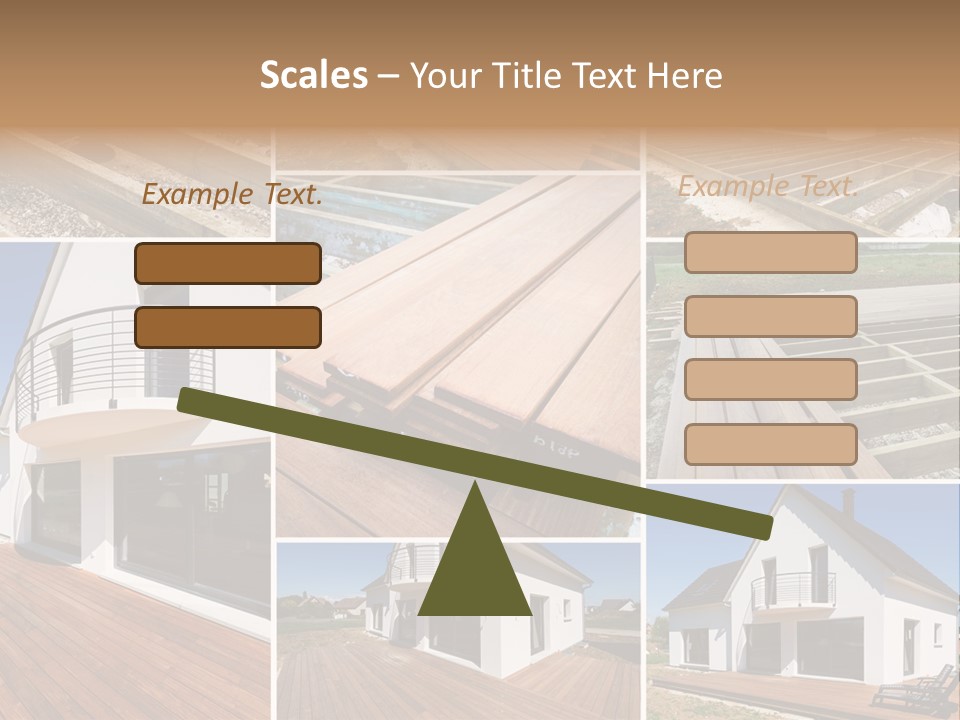 Scales – Your Title Text Here

Example Text.

Example Text.